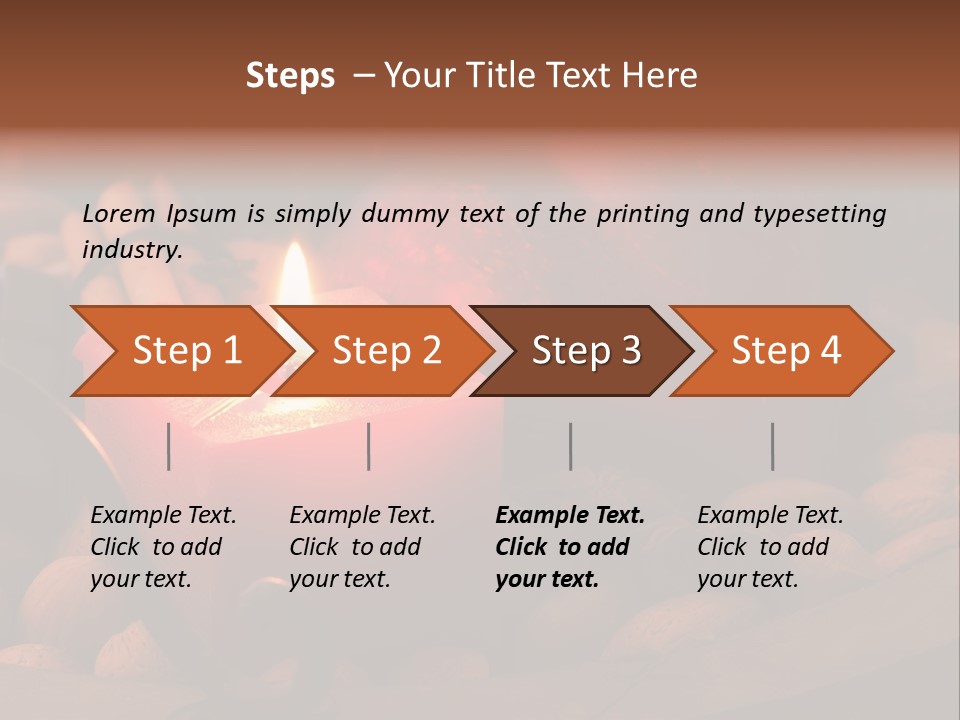 Steps – Your Title Text Here

Lorem Ipsum is simply dummy text of the printing and typesetting industry.

Step 1

Step 2

Step 3

Step 4

Example Text. Click to add your text.

Example Text. Click to add your text.

Example Text. Click to add your text.

Example Text. Click to add your text.